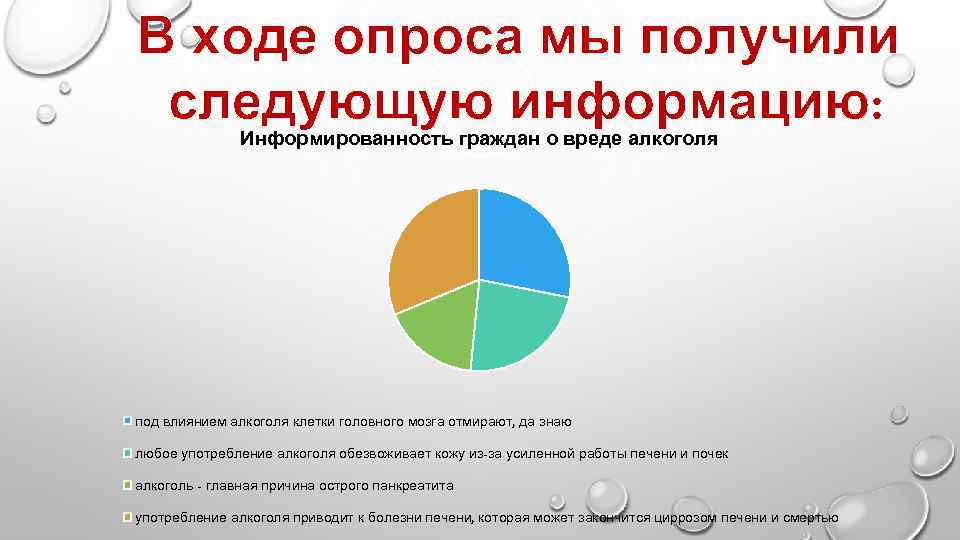 В ходе опроса мы получили следующую информацию:

Информированность граждан о вреде алкоголя

под влиянием алкоголя клетки головного мозга отмирают, да знаю

любое употребление алкоголя обезвоживает кожу из-за усиленной работы печени и почек

алкоголь - главная причина острого панкреатита

употребление алкоголя приводит к болезни печени, которая может закончится циррозом печени и смертью